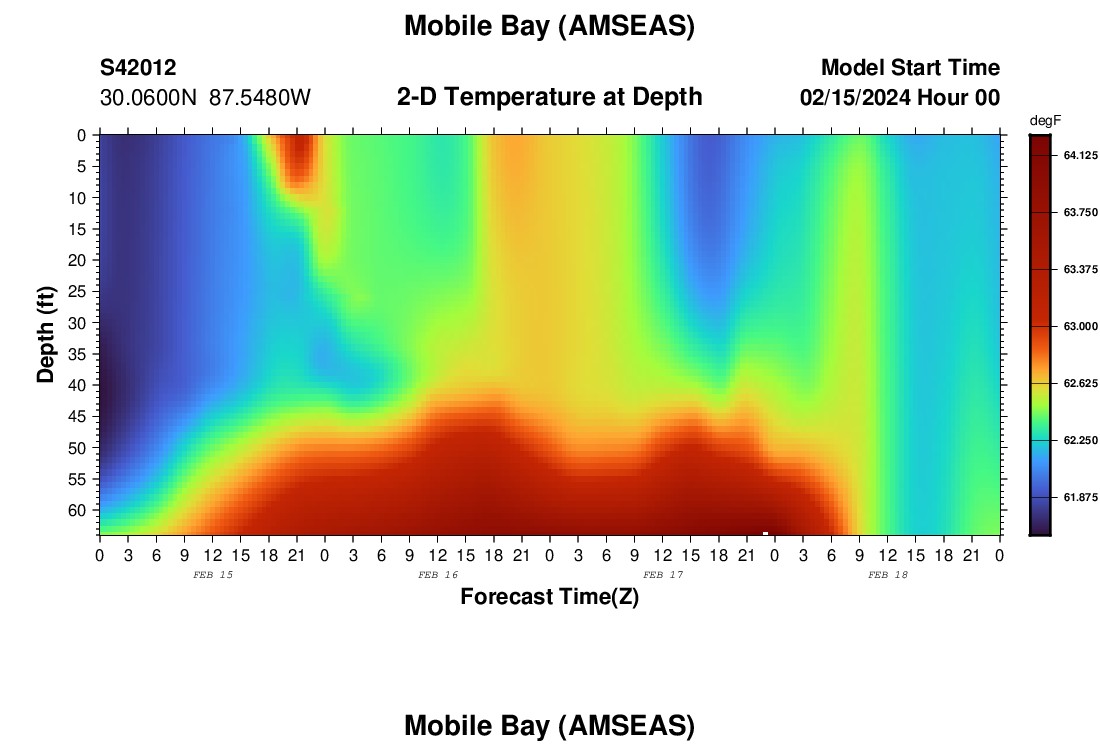 Mobile Bay (AMSEAS)

S42012
30.0600N 87.5480W

2-D Temperature at Depth

Model Start Time
02/15/2024 Hour 00

degF
64.125
63.750
63.375
63.000
62.625
62.250
61.875

Depth (ft)
0
5
10
15
20
25
30
35
40
45
50
55
60

0 3 6 9 12 15 18 21 0 3 6 9 12 15 18 21 0 3 6 9 12 15 18 21 0 3 6 9 12 15 18 21 0

FEB 15
FEB 16
FEB 17
FEB 18

Forecast Time(Z)

Mobile Bay (AMSEAS)